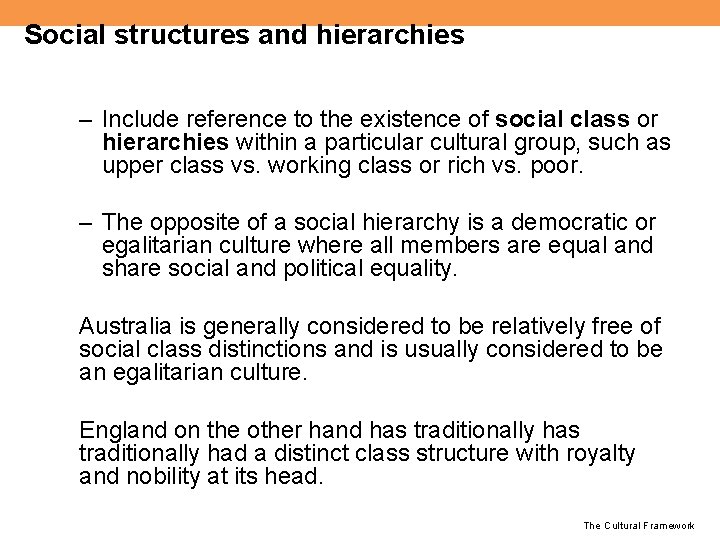 Social structures and hierarchies

– Include reference to the existence of social class or hierarchies within a particular cultural group, such as upper class vs. working class or rich vs. poor.

– The opposite of a social hierarchy is a democratic or egalitarian culture where all members are equal and share social and political equality.

Australia is generally considered to be relatively free of social class distinctions and is usually considered to be an egalitarian culture.

England on the other hand has traditionally has traditionally had a distinct class structure with royalty and nobility at its head.

The Cultural Framework